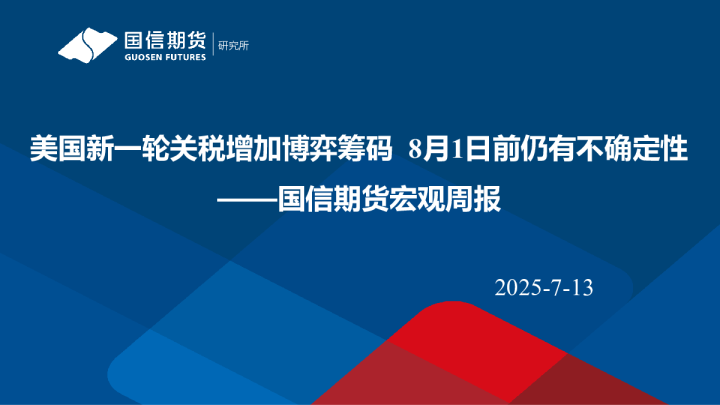 国信期货
GUOSEN FUTURES
研究所

美国新一轮关税增加博弈筹码 8月1日前仍有不确定性
——国信期货宏观周报

2025-7-13